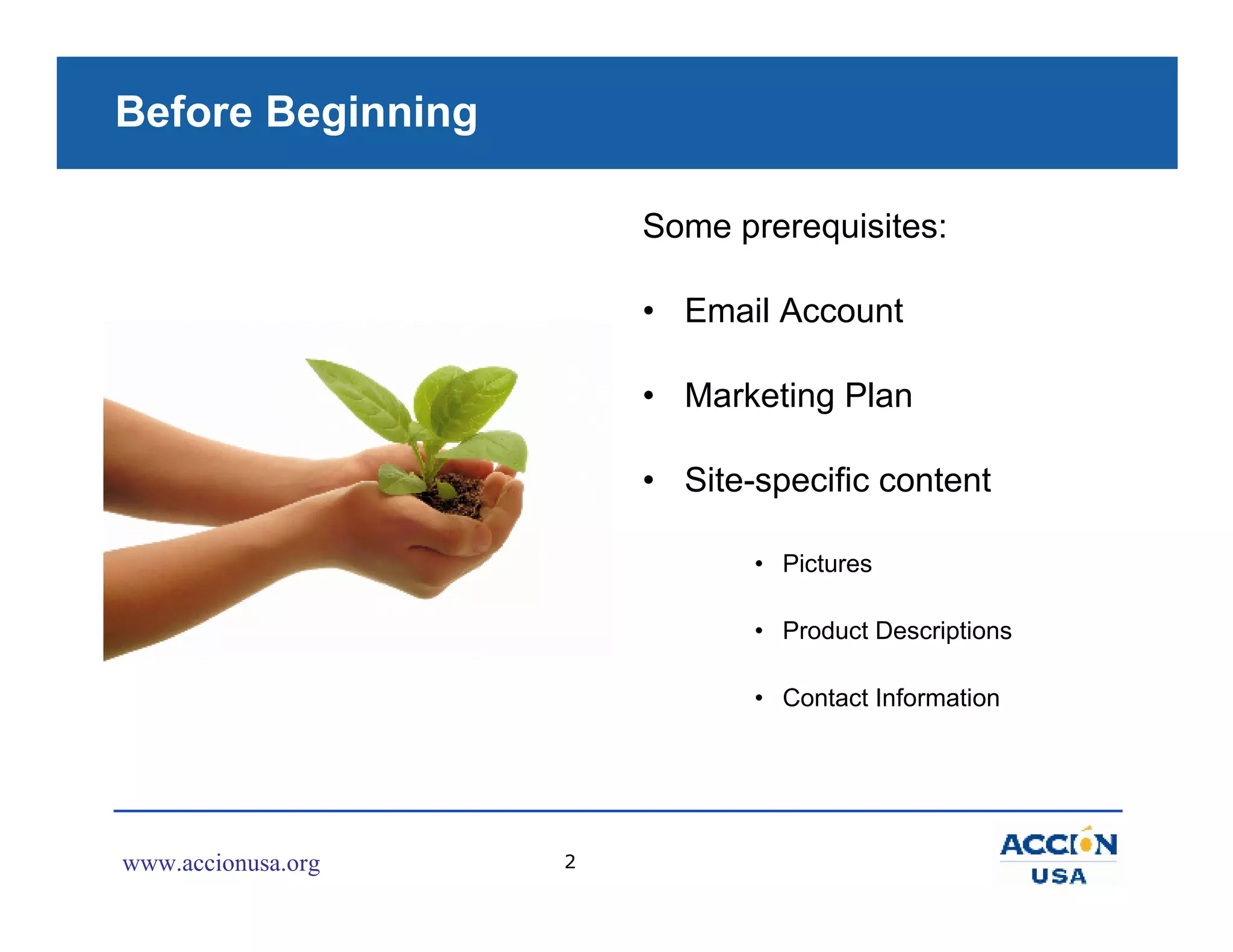 Before Beginning

Some prerequisites:

• Email Account

• Marketing Plan

• Site-specific content

• Pictures

• Product Descriptions

• Contact Information

www.accionusa.org

2

ACCION
USA